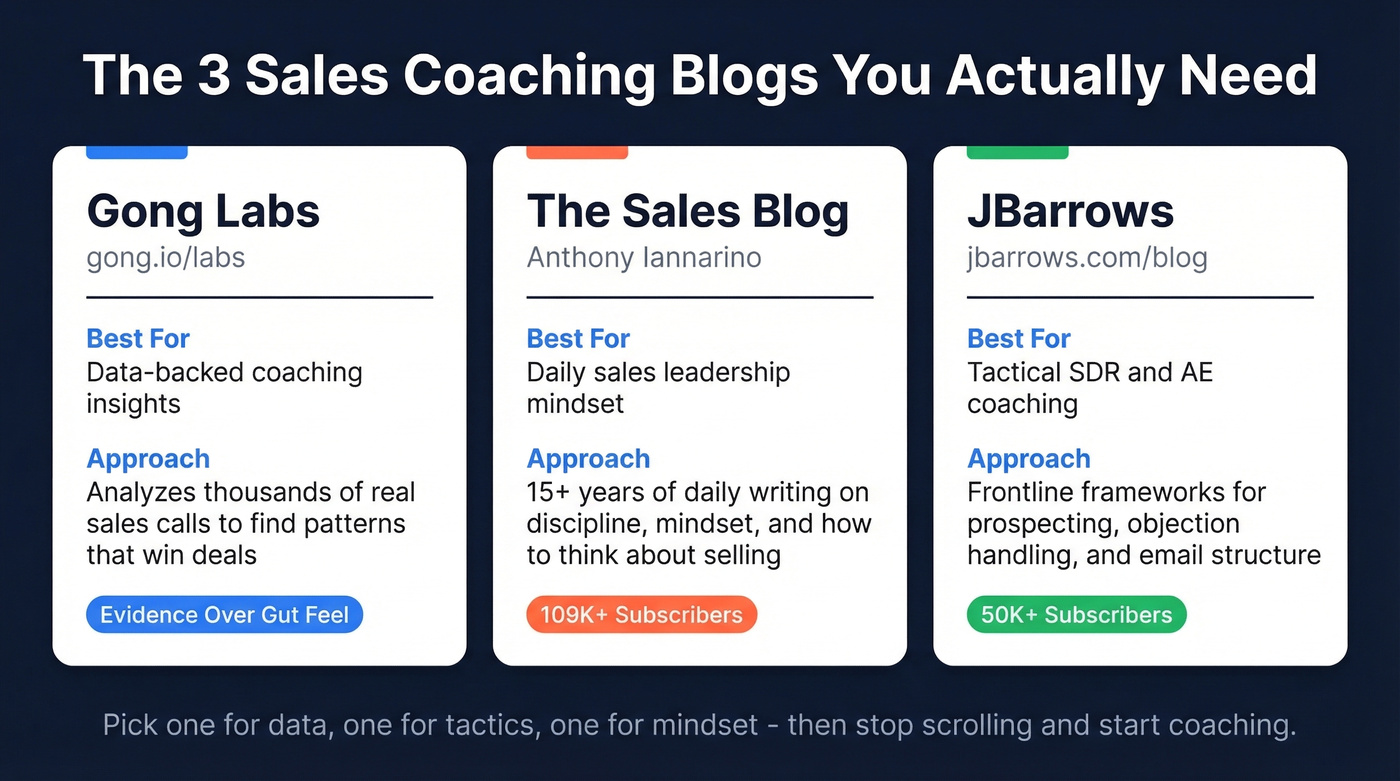 The 3 Sales Coaching Blogs You Actually Need

Gong Labs
gong.io/labs

Best For
Data-backed coaching insights

Approach
Analyzes thousands of real sales calls to find patterns that win deals

Evidence Over Gut Feel

The Sales Blog
Anthony Iannarino

Best For
Daily sales leadership mindset

Approach
15+ years of daily writing on discipline, mindset, and how to think about selling

109K+ Subscribers

JBarrows
jbarrows.com/blog

Best For
Tactical SDR and AE coaching

Approach
Frontline frameworks for prospecting, objection handling, and email structure

50K+ Subscribers

Pick one for data, one for tactics, one for mindset - then stop scrolling and start coaching.